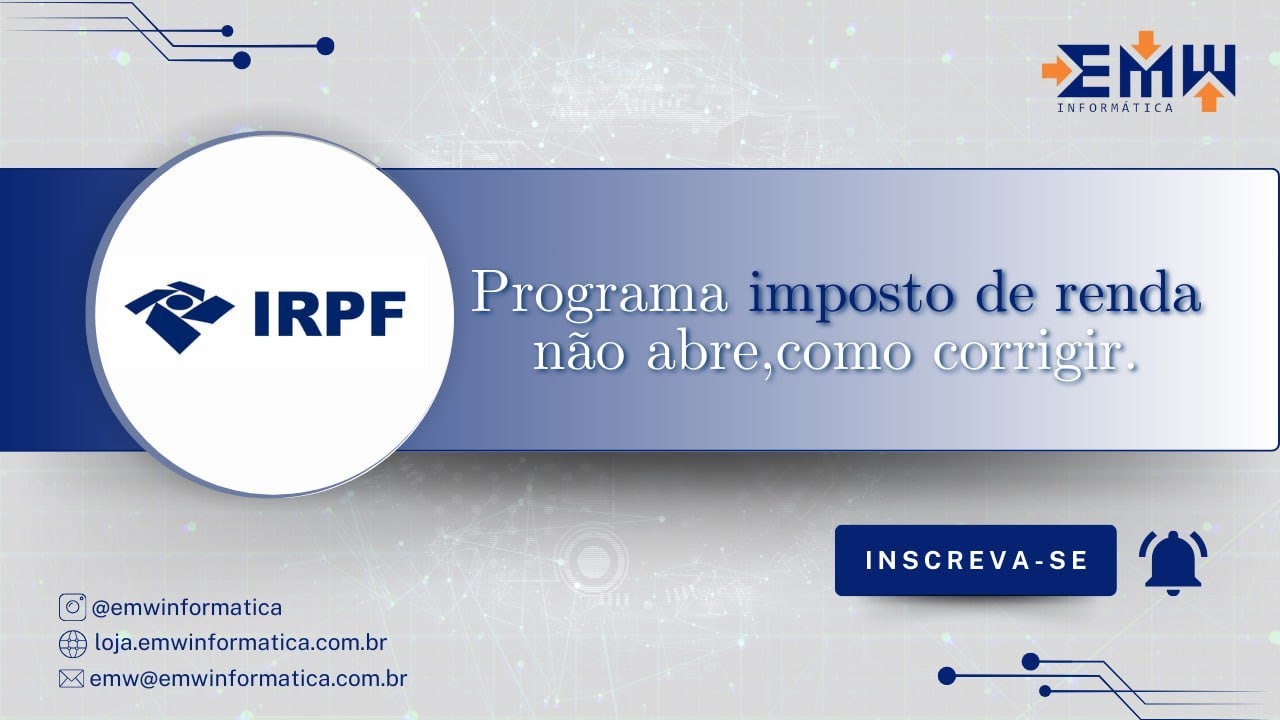 EMW
INFORMÁTICA

IRPF

Programa imposto de renda não abre,como corrigir.

INSCREVA-SE

@emwinformatica
loja.emwinformatica.com.br
emw@emwinformatica.com.br